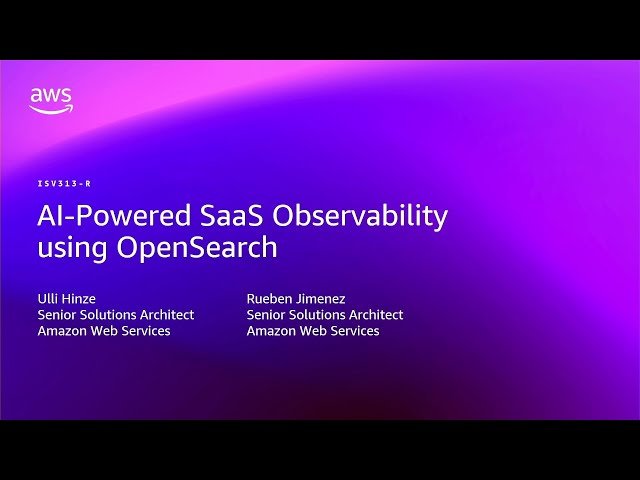 aws

ISV313-R

AI-Powered SaaS Observability using OpenSearch

Ulli Hinze
Senior Solutions Architect
Amazon Web Services

Rueben Jimenez
Senior Solutions Architect
Amazon Web Services